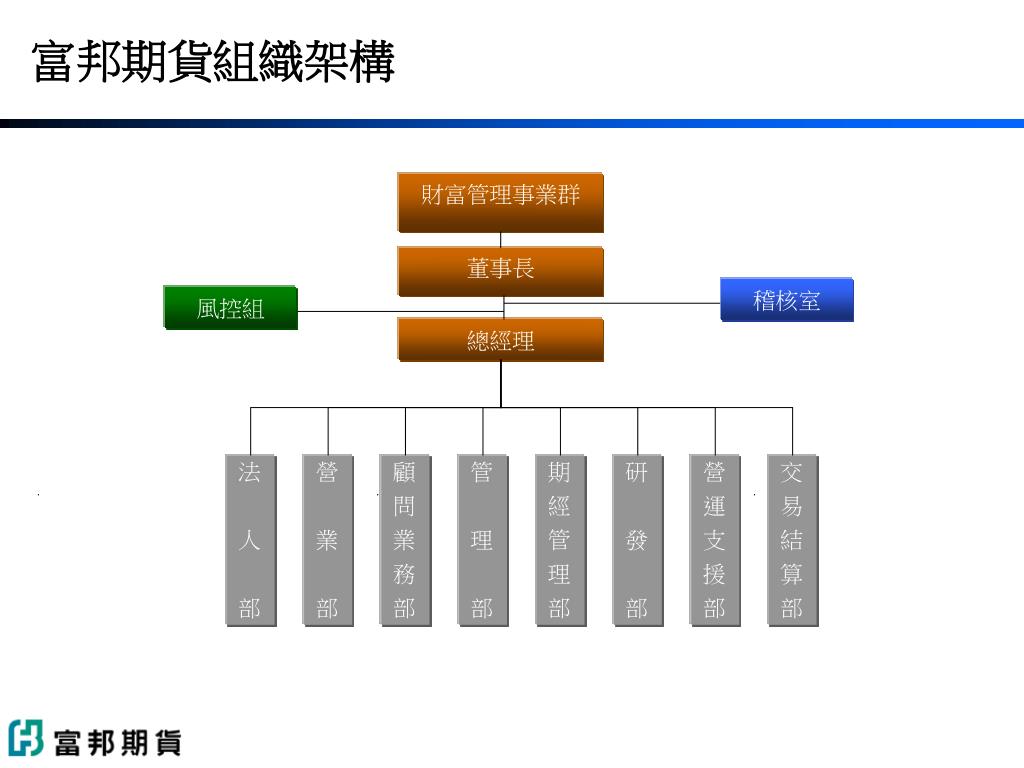 富邦期貨組織架構

財富管理事業群

董事長

風控組

稽核室

總經理

法人部

營業部

顧問業務部

管理部

期經管理部

研發部

營運支援部

交易結算部

富邦期貨